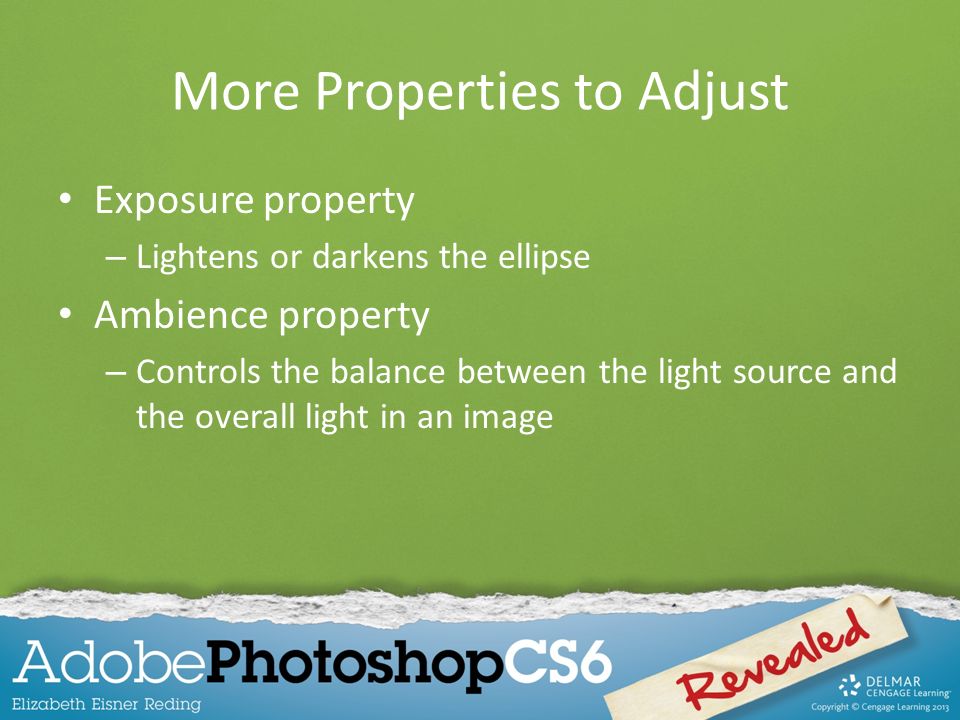 More Properties to Adjust

• Exposure property
– Lightens or darkens the ellipse
• Ambience property
– Controls the balance between the light source and the overall light in an image

AdobePhotoshopCS6
Elizabeth Eisner Reding
Revealed
DELMAR CENGAGE Learning
Copyright © Cengage Learning 2013